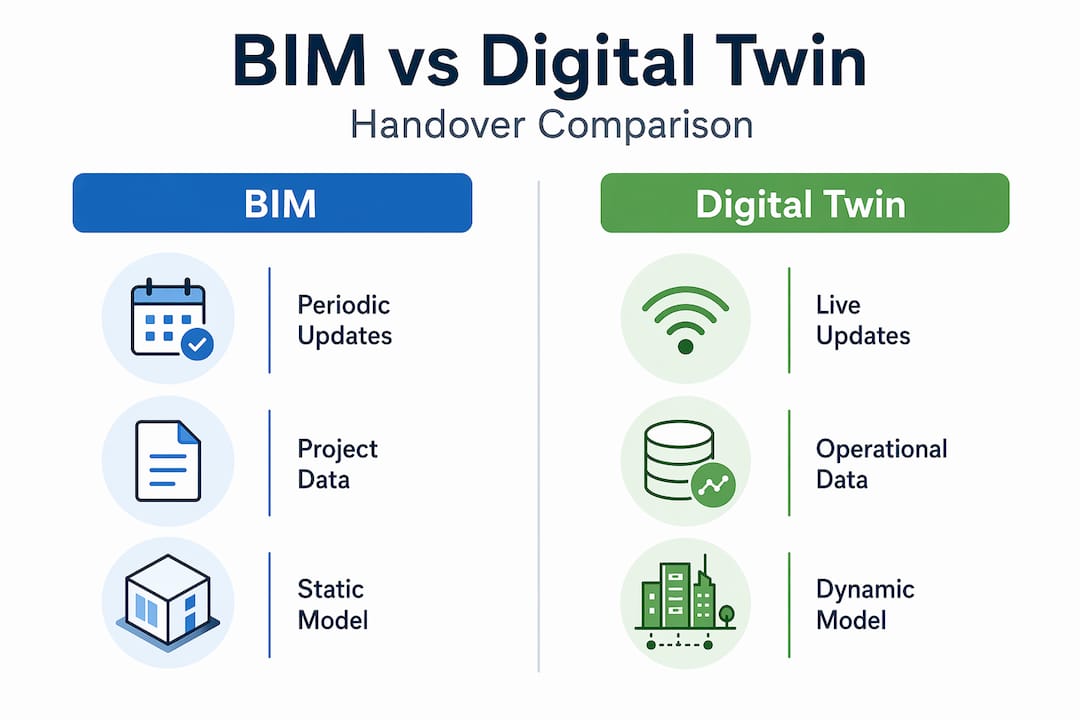 BIM vs Digital Twin

Handover Comparison

BIM

Periodic Updates

Project Data

Static Model

Digital Twin

Live Updates

Operational Data

Dynamic Model